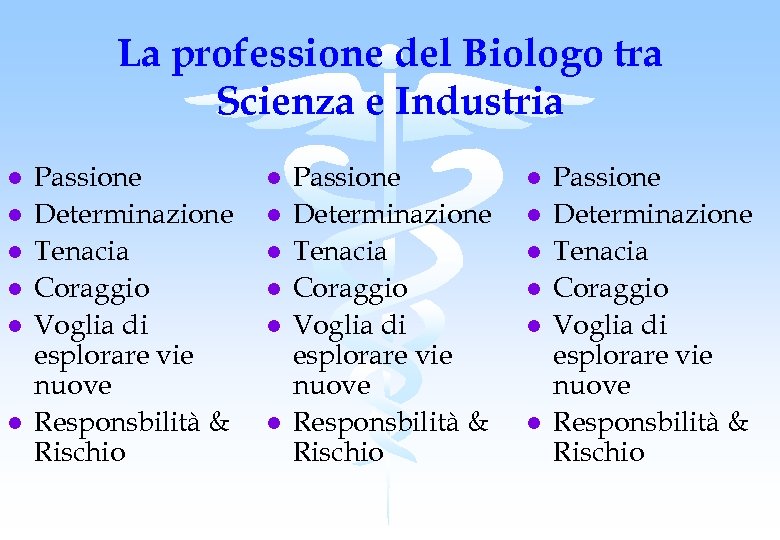 La professione del Biologo tra Scienza e Industria

- Passione
- Determinazione
- Tenacia
- Coraggio
- Voglia di esplorare vie nuove
- Responsbilità & Rischio

- Passione
- Determinazione
- Tenacia
- Coraggio
- Voglia di esplorare vie nuove
- Responsbilità & Rischio

- Passione
- Determinazione
- Tenacia
- Coraggio
- Voglia di esplorare vie nuove
- Responsbilità & Rischio